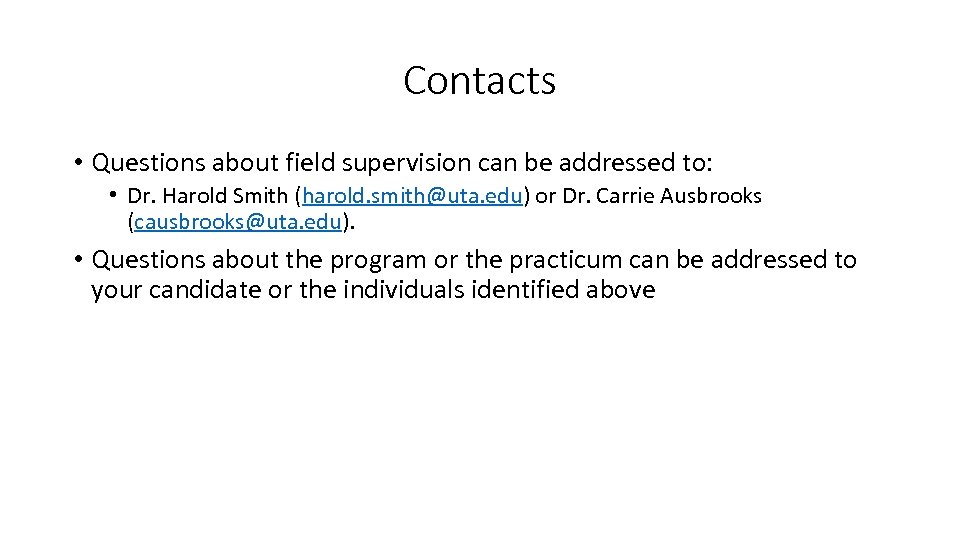 Contacts

• Questions about field supervision can be addressed to:

• Dr. Harold Smith (harold.smith@uta.edu) or Dr. Carrie Ausbrooks (causbrooks@uta.edu).

• Questions about the program or the practicum can be addressed to your candidate or the individuals identified above